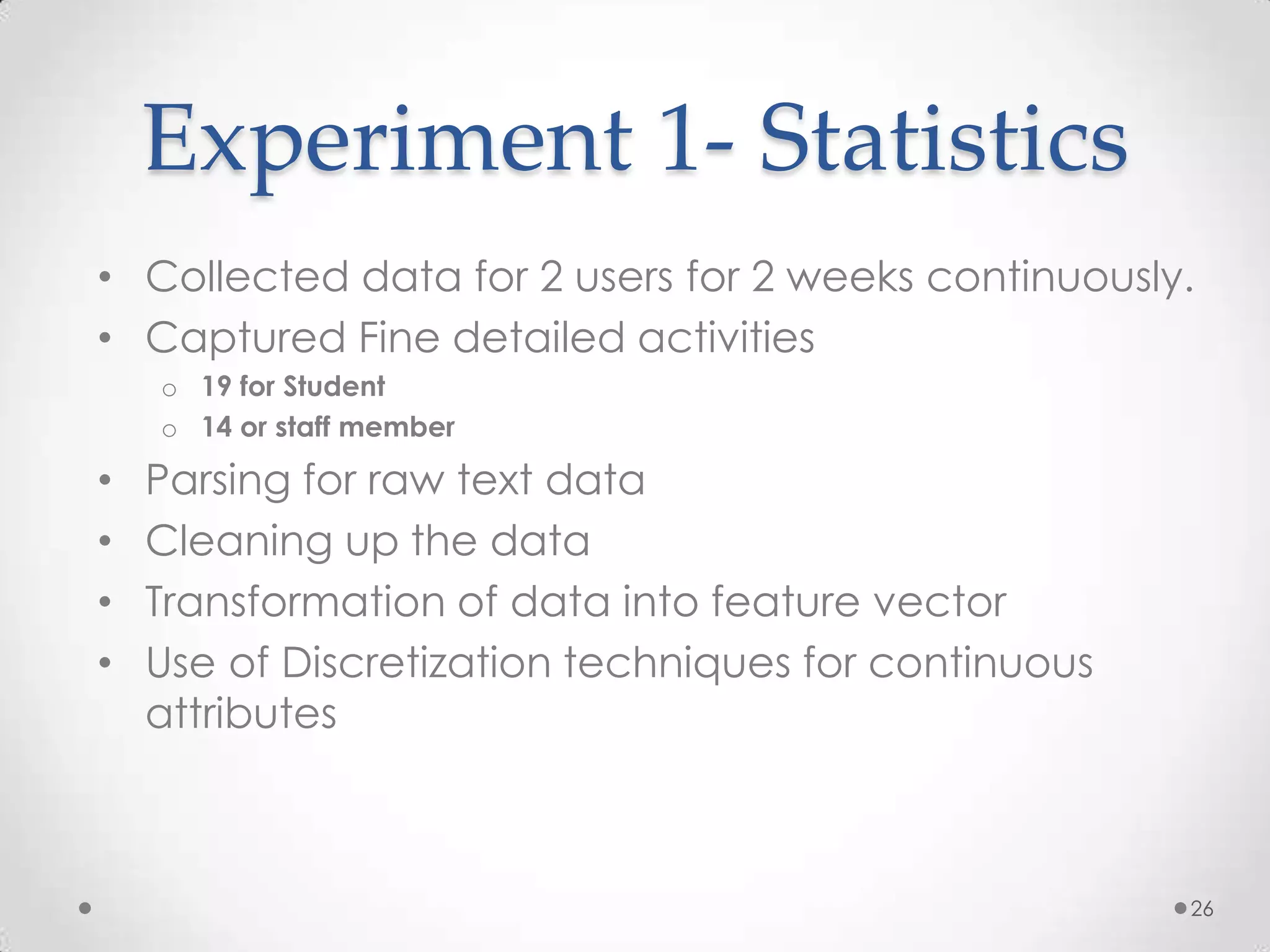 Experiment 1- Statistics

• Collected data for 2 users for 2 weeks continuously.
• Captured Fine detailed activities
  o 19 for Student
  o 14 or staff member
• Parsing for raw text data
• Cleaning up the data
• Transformation of data into feature vector
• Use of Discretization techniques for continuous attributes

26